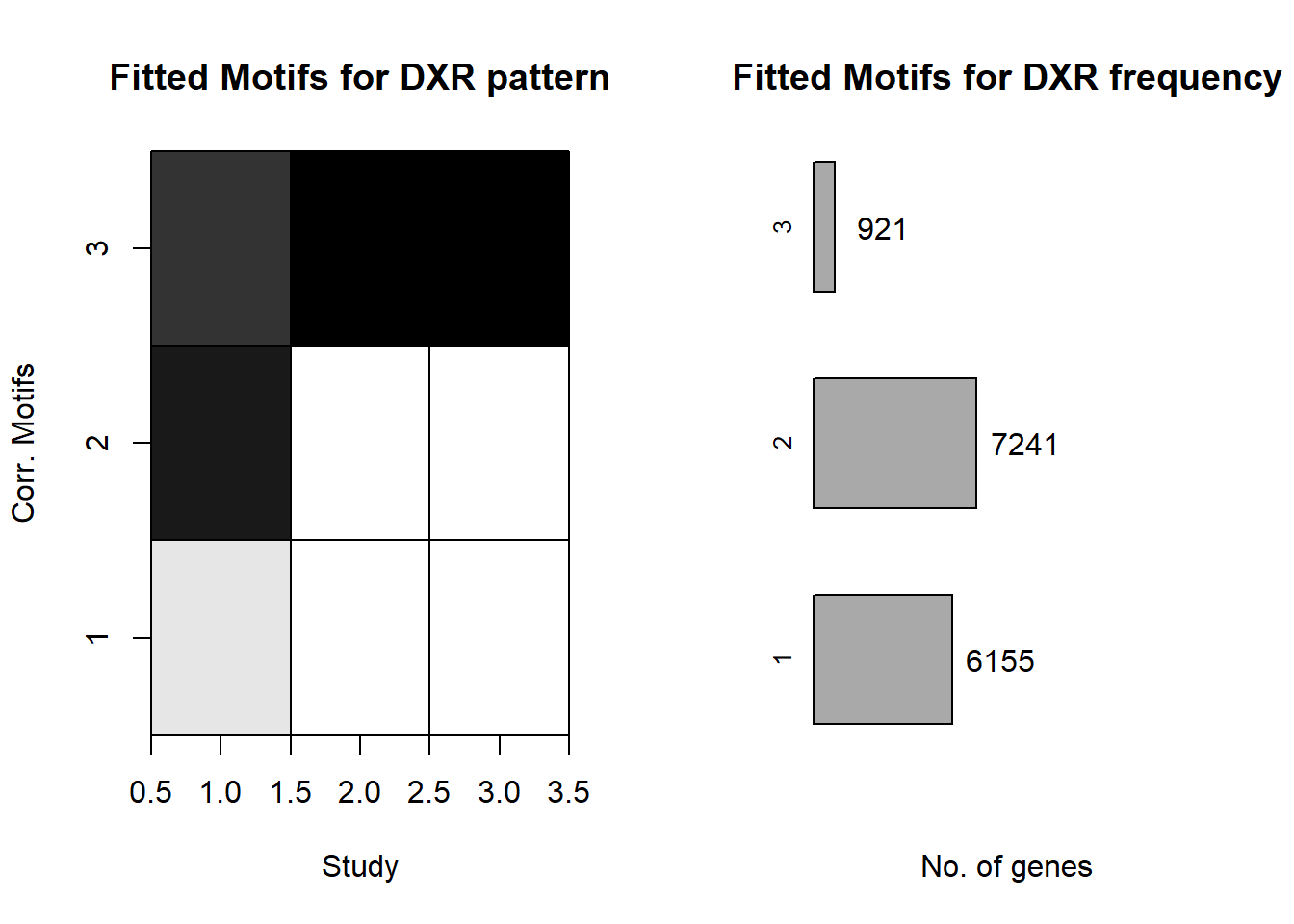 Fitted Motifs for DXR pattern

Corr. Motifs

3

2

1

0.5 1.0 1.5 2.0 2.5 3.0 3.5

Study

Fitted Motifs for DXR frequency

3

921

2

7241

1

6155

No. of genes